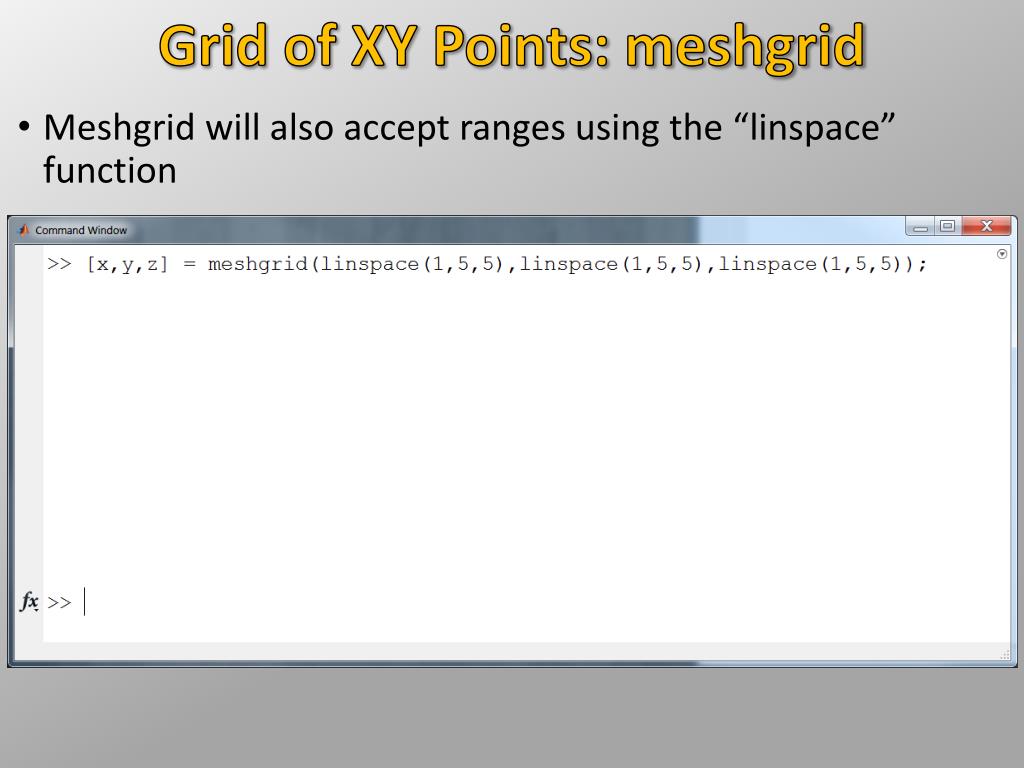 Grid of XY Points: meshgrid

• Meshgrid will also accept ranges using the “linspace” function

Command Window

>> [x,y,z] = meshgrid(linspace(1,5,5),linspace(1,5,5),linspace(1,5,5));

fx >>